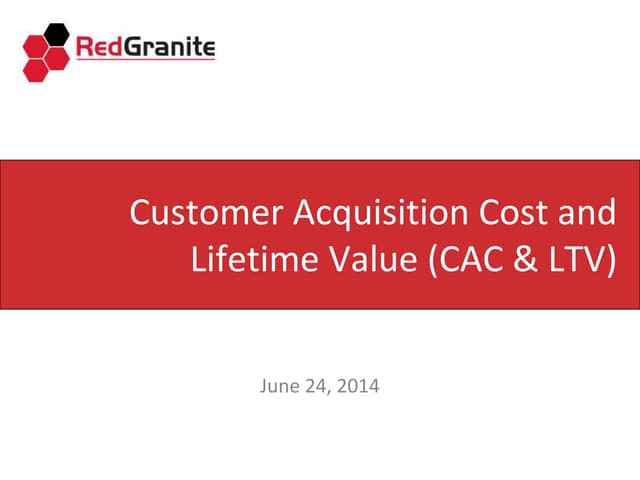 RedGranite

Customer Acquisition Cost and Lifetime Value (CAC & LTV)

June 24, 2014